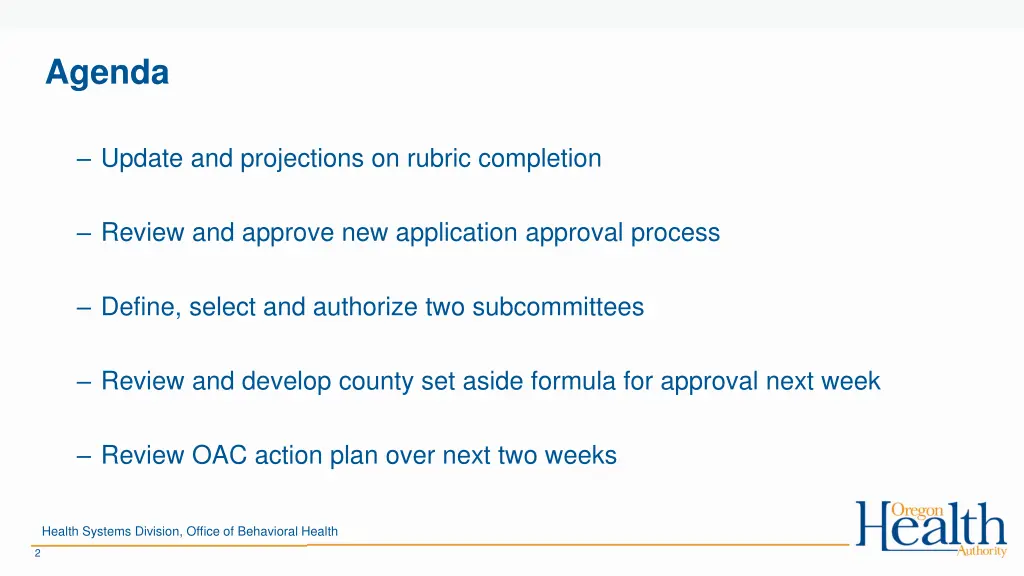 Agenda

– Update and projections on rubric completion

– Review and approve new application approval process

– Define, select and authorize two subcommittees

– Review and develop county set aside formula for approval next week

– Review OAC action plan over next two weeks

Health Systems Division, Office of Behavioral Health

2

Oregon Health Authority